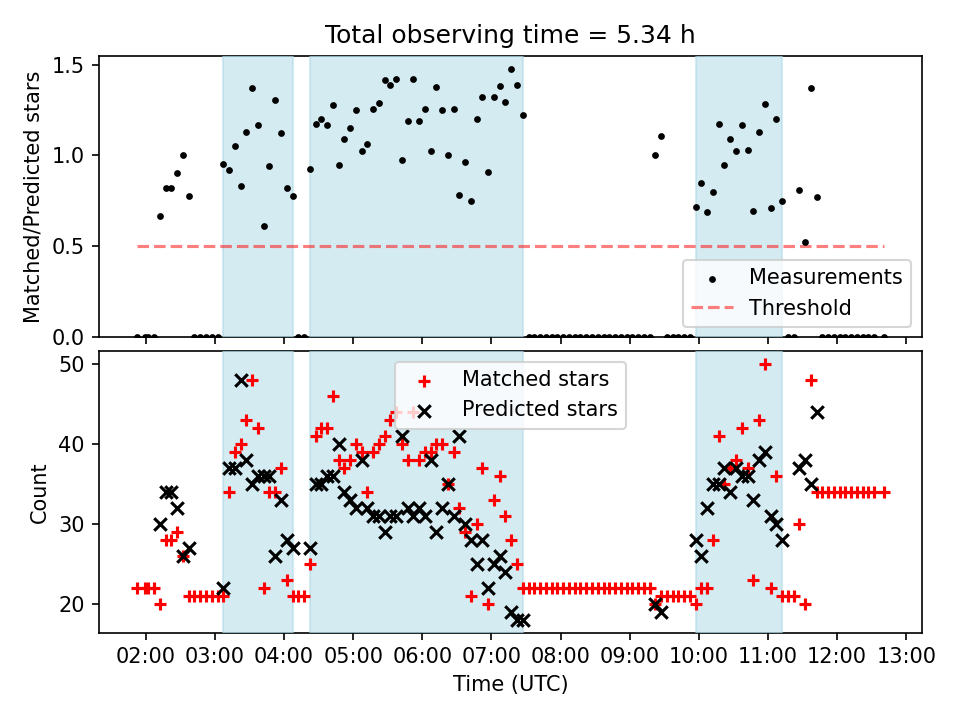 Total observing time = 5.34 h

Matched/Predicted stars

1.5
1.0
0.5
0.0

Measurements
Threshold

Count

50
40
30
20

Matched stars
Predicted stars

02:00 03:00 04:00 05:00 06:00 07:00 08:00 09:00 10:00 11:00 12:00 13:00

Time (UTC)